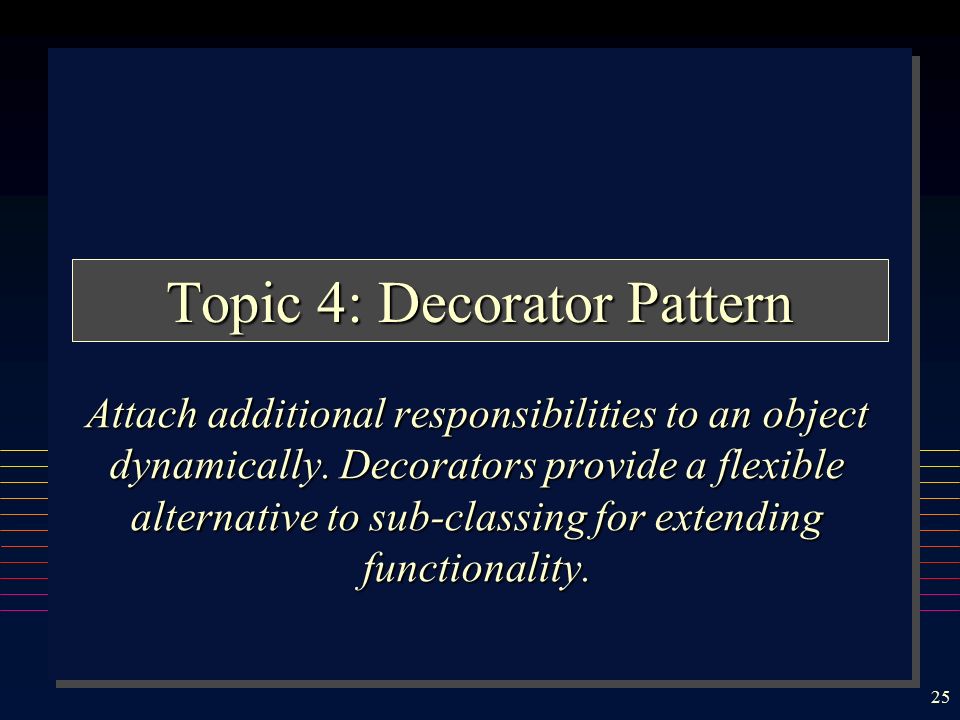 Topic 4: Decorator Pattern

Attach additional responsibilities to an object dynamically. Decorators provide a flexible alternative to sub-classing for extending functionality.

25